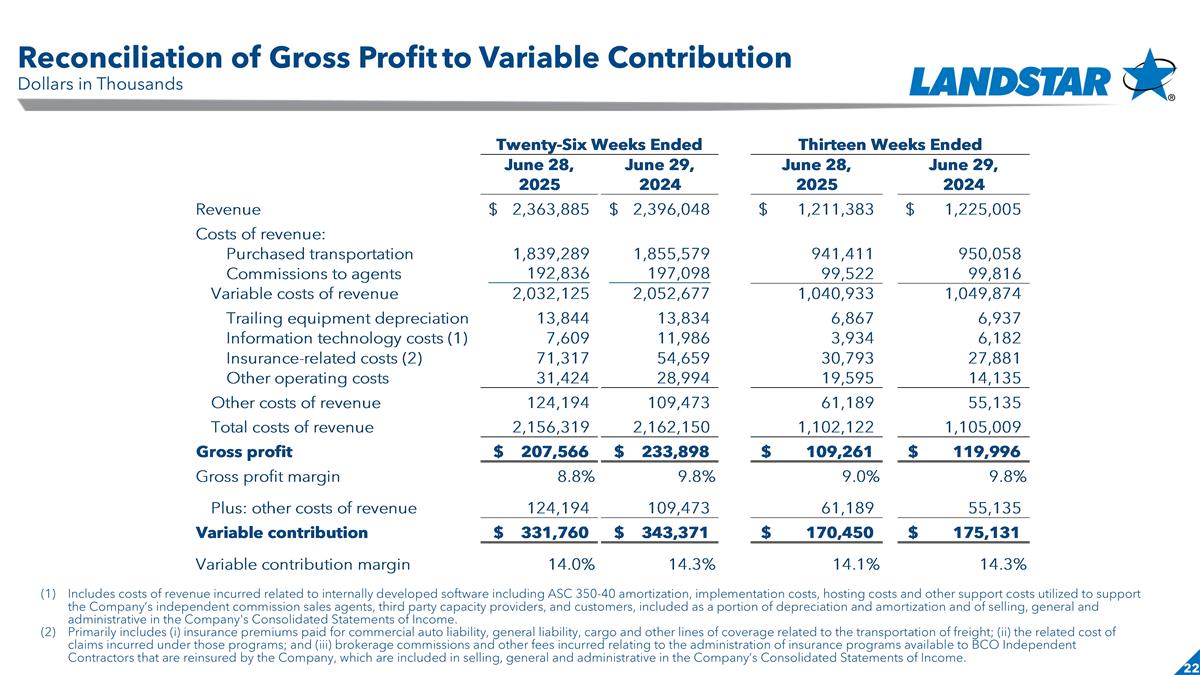 Reconciliation of Gross Profit to Variable Contribution
Dollars in Thousands

LANDSTAR ®

| | Twenty-Six Weeks Ended June 28, 2025 | Twenty-Six Weeks Ended June 29, 2024 | Thirteen Weeks Ended June 28, 2025 | Thirteen Weeks Ended June 29, 2024 |
|---|---|---|---|---|
| Revenue | $ 2,363,885 | $ 2,396,048 | $ 1,211,383 | $ 1,225,005 |
| Costs of revenue: | | | | |
| Purchased transportation | 1,839,289 | 1,855,579 | 941,411 | 950,058 |
| Commissions to agents | 192,836 | 197,098 | 99,522 | 99,816 |
| Variable costs of revenue | 2,032,125 | 2,052,677 | 1,040,933 | 1,049,874 |
| Trailing equipment depreciation | 13,844 | 13,834 | 6,867 | 6,937 |
| Information technology costs (1) | 7,609 | 11,986 | 3,934 | 6,182 |
| Insurance-related costs (2) | 71,317 | 54,659 | 30,793 | 27,881 |
| Other operating costs | 31,424 | 28,994 | 19,595 | 14,135 |
| Other costs of revenue | 124,194 | 109,473 | 61,189 | 55,135 |
| Total costs of revenue | 2,156,319 | 2,162,150 | 1,102,122 | 1,105,009 |
| Gross profit | $ 207,566 | $ 233,898 | $ 109,261 | $ 119,996 |
| Gross profit margin | 8.8% | 9.8% | 9.0% | 9.8% |
| Plus: other costs of revenue | 124,194 | 109,473 | 61,189 | 55,135 |
| Variable contribution | $ 331,760 | $ 343,371 | $ 170,450 | $ 175,131 |
| Variable contribution margin | 14.0% | 14.3% | 14.1% | 14.3% |

(1) Includes costs of revenue incurred related to internally developed software including ASC 350-40 amortization, implementation costs, hosting costs and other support costs utilized to support the Company's independent commission sales agents, third party capacity providers, and customers, included as a portion of depreciation and amortization and of selling, general and administrative in the Company's Consolidated Statements of Income.
(2) Primarily includes (i) insurance premiums paid for commercial auto liability, general liability, cargo and other lines of coverage related to the transportation of freight; (ii) the related cost of claims incurred under those programs; and (iii) brokerage commissions and other fees incurred relating to the administration of insurance programs available to BCO Independent Contractors that are reinsured by the Company, which are included in selling, general and administrative in the Company's Consolidated Statements of Income.

22